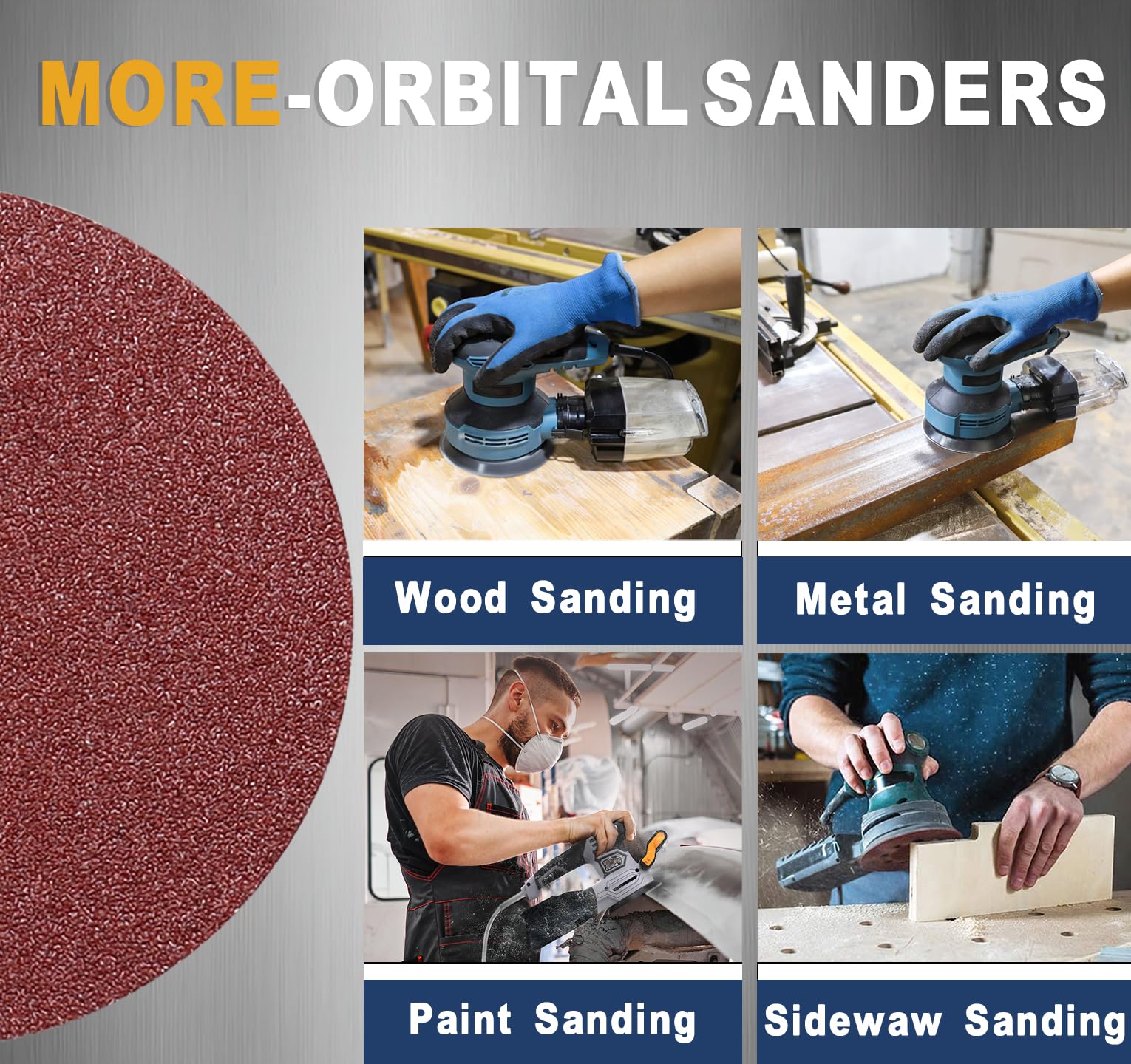 MORE-ORBITAL SANDERS

Wood Sanding

Metal Sanding

Paint Sanding

Sidewaw Sanding